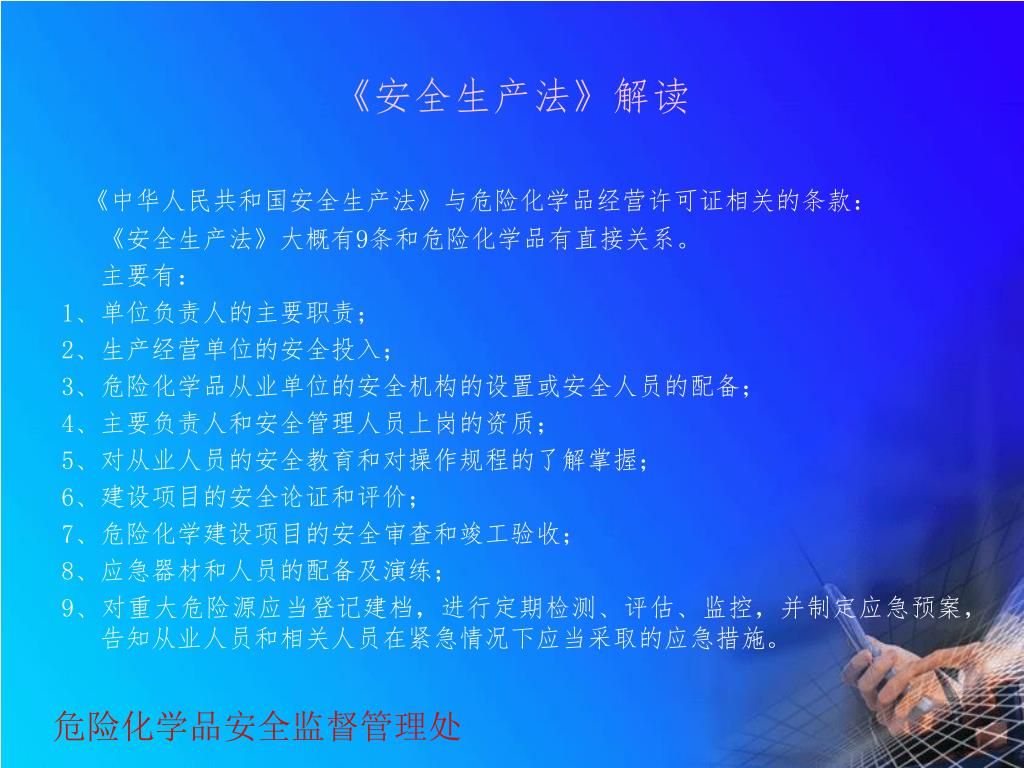 《安全生产法》解读

《中华人民共和国安全生产法》与危险化学品经营许可证相关的条款：

《安全生产法》大概有9条和危险化学品有直接关系。

主要有：

1、单位负责人的主要职责；
2、生产经营单位的安全投入；
3、危险化学品从业单位的安全机构的设置或安全人员的配备；
4、主要负责人和安全管理人员上岗的资质；
5、对从业人员的安全教育和对操作规程的了解掌握；
6、建设项目的安全论证和评价；
7、危险化学建设项目的安全审查和竣工验收；
8、应急器材和人员的配备及演练；
9、对重大危险源应当登记建档，进行定期检测、评估、监控，并制定应急预案，告知从业人员和相关人员在紧急情况下应当采取的应急措施。

危险化学品安全监督管理处